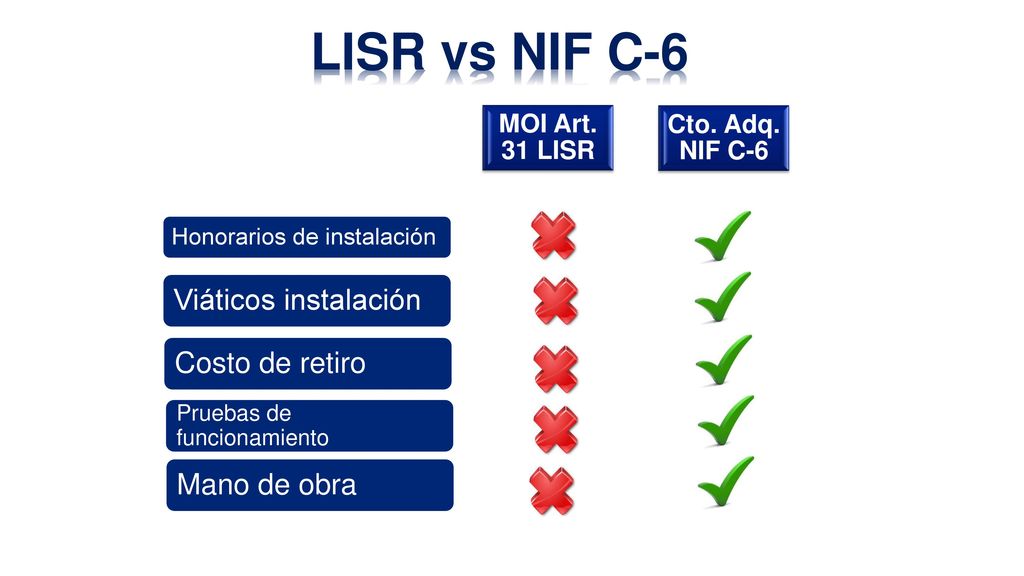 LISR vs NIF C-6

MOI Art. 31 LISR

Cto. Adq. NIF C-6

Honorarios de instalación

Viáticos instalación

Costo de retiro

Pruebas de funcionamiento

Mano de obra